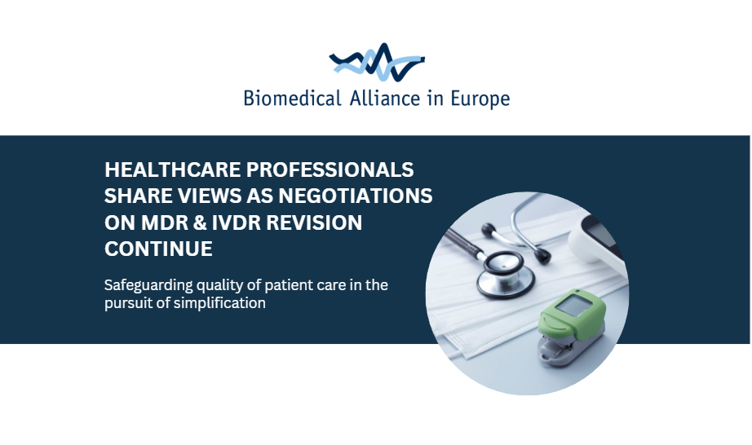 Biomedical Alliance in Europe

HEALTHCARE PROFESSIONALS SHARE VIEWS AS NEGOTIATIONS ON MDR & IVDR REVISION CONTINUE

Safeguarding quality of patient care in the pursuit of simplification